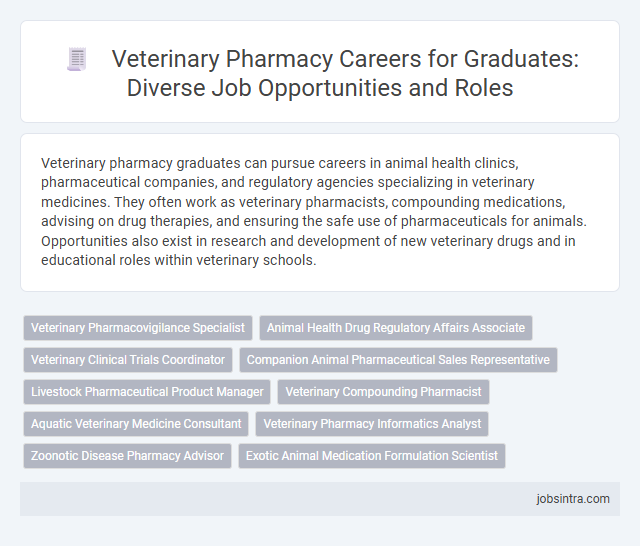 Veterinary Pharmacy Careers for Graduates: Diverse Job Opportunities and Roles

Veterinary pharmacy graduates can pursue careers in animal health clinics, pharmaceutical companies, and regulatory agencies specializing in veterinary medicines. They often work as veterinary pharmacists, compounding medications, advising on drug therapies, and ensuring the safe use of pharmaceuticals for animals. Opportunities also exist in research and development of new veterinary drugs and in educational roles within veterinary schools.

Veterinary Pharmacovigilance Specialist
Animal Health Drug Regulatory Affairs Associate
Veterinary Clinical Trials Coordinator
Companion Animal Pharmaceutical Sales Representative
Livestock Pharmaceutical Product Manager
Veterinary Compounding Pharmacist
Aquatic Veterinary Medicine Consultant
Veterinary Pharmacy Informatics Analyst
Zoonotic Disease Pharmacy Advisor
Exotic Animal Medication Formulation Scientist

jobsintra.com